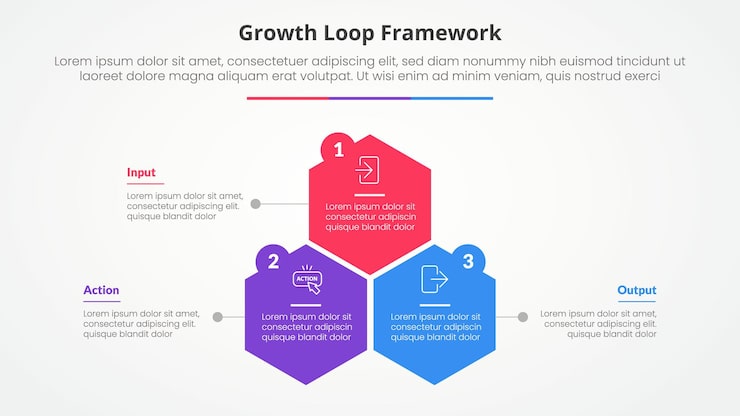 Growth Loop Framework

Lorem ipsum dolor sit amet, consectetuer adipiscing elit, sed diam nonummy nibh euismod tincidunt ut laoreet dolore magna aliquam erat volutpat. Ut wisi enim ad minim veniam, quis nostrud exerci

Input

Lorem ipsum dolor sit amet, consectetur adipiscing elit. quisque blandit dolor

1

Lorem ipsum dolor sit consectetur adipiscin quisque blandit dolor

Action

Lorem ipsum dolor sit amet, consectetur adipiscing elit. quisque blandit dolor

2

ACTION

Lorem ipsum dolor sit consectetur adipiscin quisque blandit dolor

3

Lorem ipsum dolor sit consectetur adipiscin quisque blandit dolor

Output

Lorem ipsum dolor sit amet, consectetur adipiscing elit. quisque blandit dolor